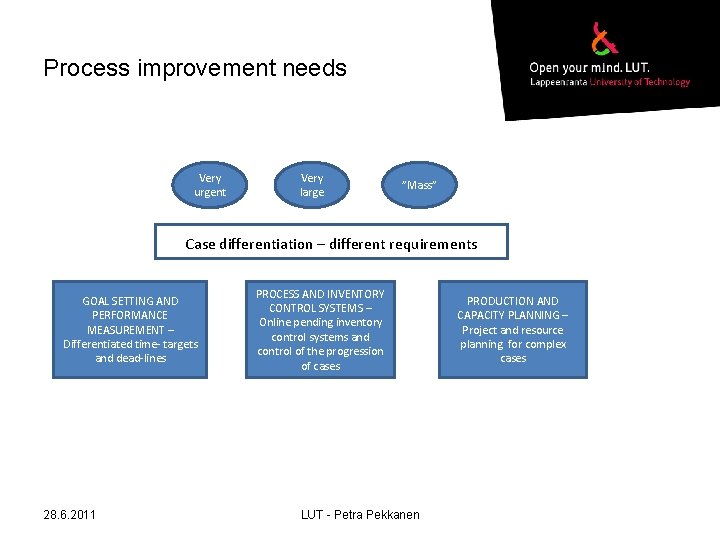 Process improvement needs

Open your mind. LUT.
Lappeenranta University of Technology

Very urgent

Very large

"Mass"

Case differentiation – different requirements

GOAL SETTING AND PERFORMANCE MEASUREMENT – Differentiated time- targets and dead-lines

PROCESS AND INVENTORY CONTROL SYSTEMS – Online pending inventory control systems and control of the progression of cases

PRODUCTION AND CAPACITY PLANNING – Project and resource planning for complex cases

28.6.2011

LUT - Petra Pekkanen